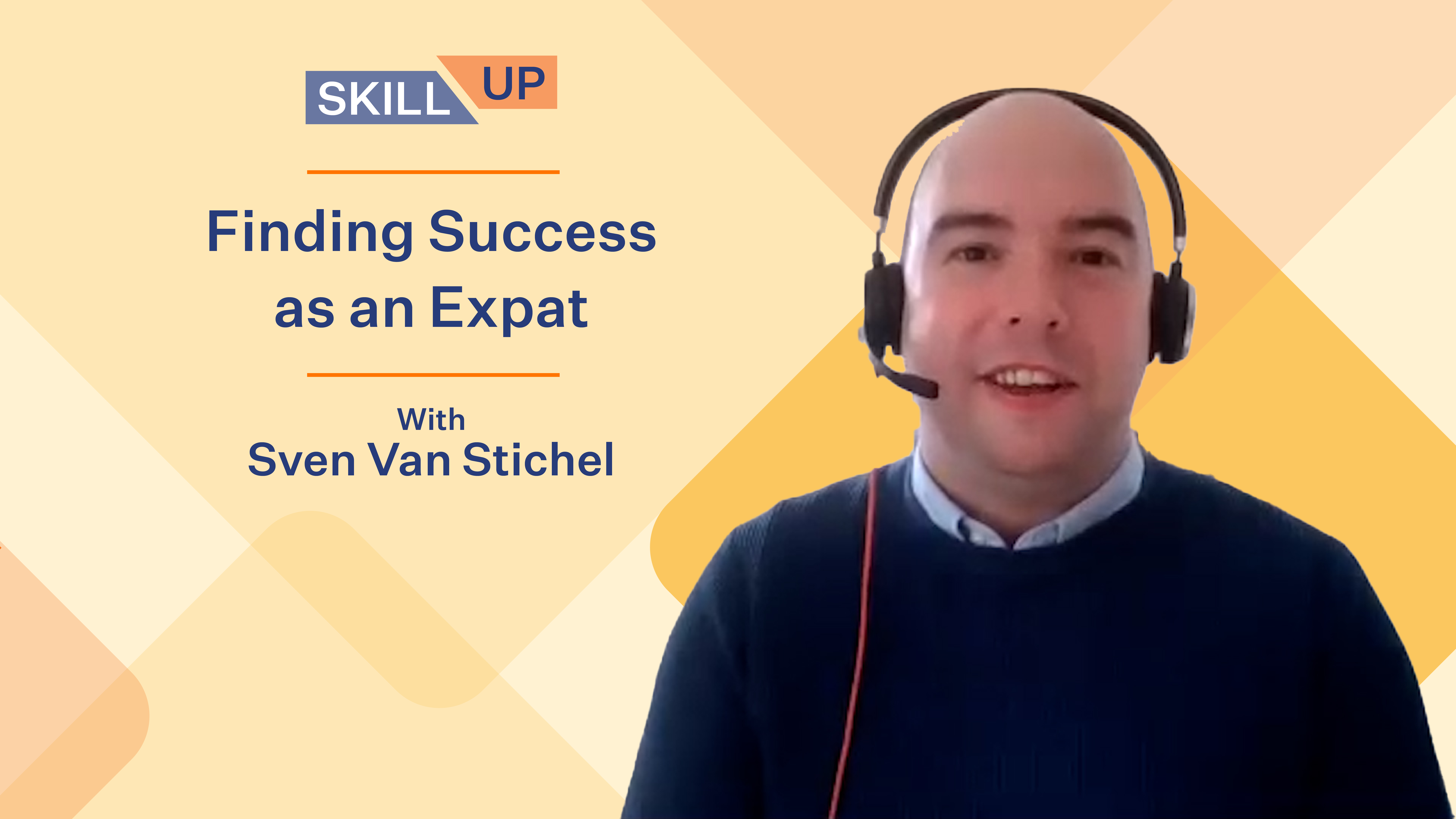 SKILL UP

Finding Success as an Expat

With
Sven Van Stichel